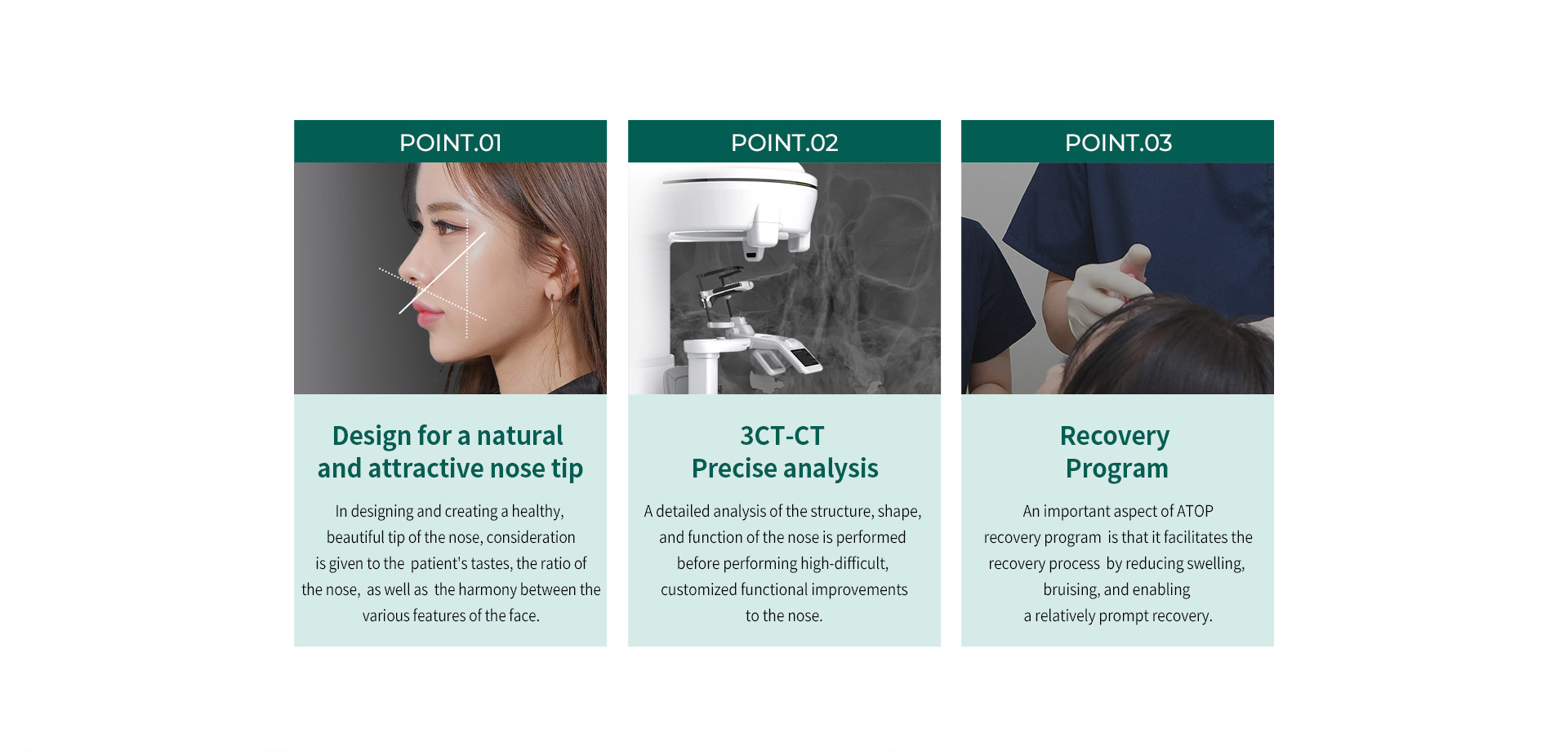 POINT.01

Design for a natural and attractive nose tip

In designing and creating a healthy, beautiful tip of the nose, consideration is given to the patient's tastes, the ratio of the nose, as well as the harmony between the various features of the face.

POINT.02

3CT-CT
Precise analysis

A detailed analysis of the structure, shape, and function of the nose is performed before performing high-difficult, customized functional improvements to the nose.

POINT.03

Recovery Program

An important aspect of ATOP recovery program is that it facilitates the recovery process by reducing swelling, bruising, and enabling a relatively prompt recovery.